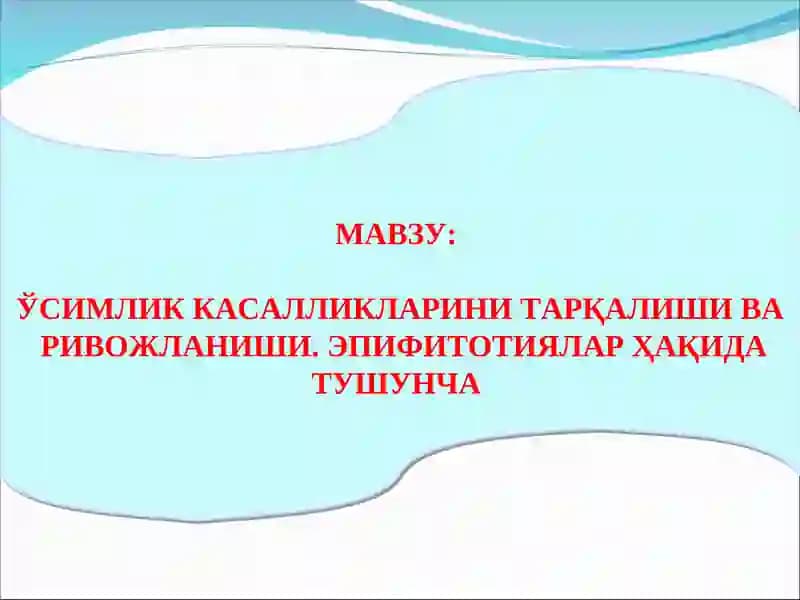 МАВЗУ:

ЎСИМЛИК КАСАЛЛИКЛАРИНИ ТАРҚАЛИШИ ВА РИВОЖЛАНИШИ. ЭПИФИТОТИЯЛАР ҲАҚИДА ТУШУНЧА